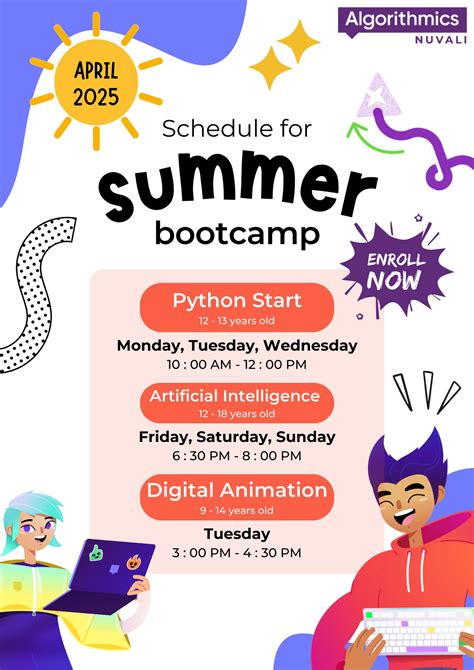 Algorithmics
NUVALI

APRIL
2025

Schedule for
summer
bootcamp

ENROLL
NOW

Python Start
12 - 13 years old
Monday, Tuesday, Wednesday
10 : 00 AM - 12 : 00 PM

Artificial Intelligence
12 - 18 years old
Friday, Saturday, Sunday
6 : 30 PM - 8 : 00 PM

Digital Animation
9 - 14 years old
Tuesday
3 : 00 PM - 4 : 30 PM